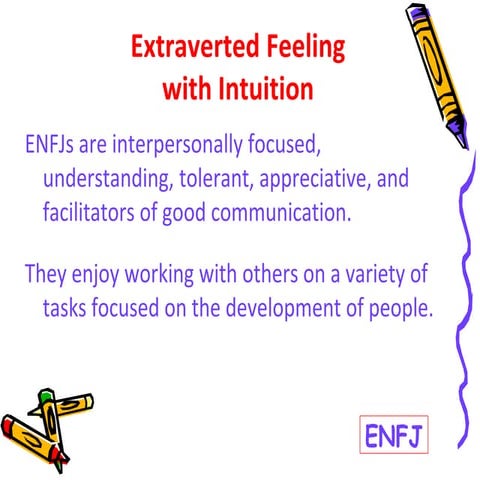 Extraverted Feeling with Intuition

ENFJs are interpersonally focused, understanding, tolerant, appreciative, and facilitators of good communication.

They enjoy working with others on a variety of tasks focused on the development of people.

ENFJ